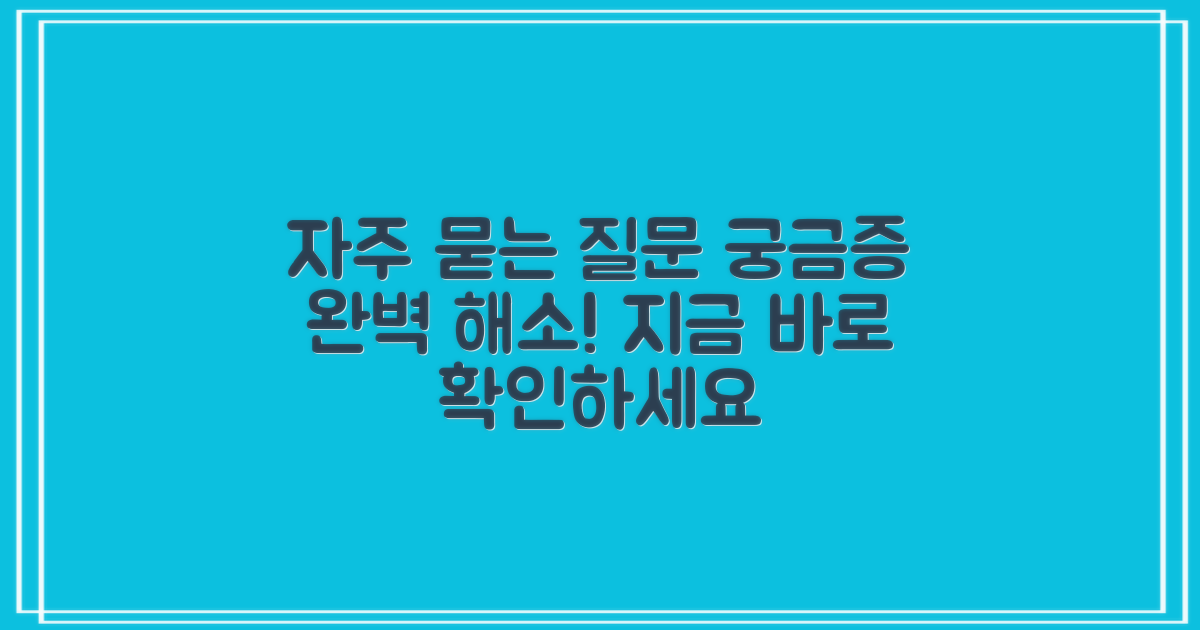 자주 묻는 질문 궁금증 완벽 해소! 지금 바로 확인하세요